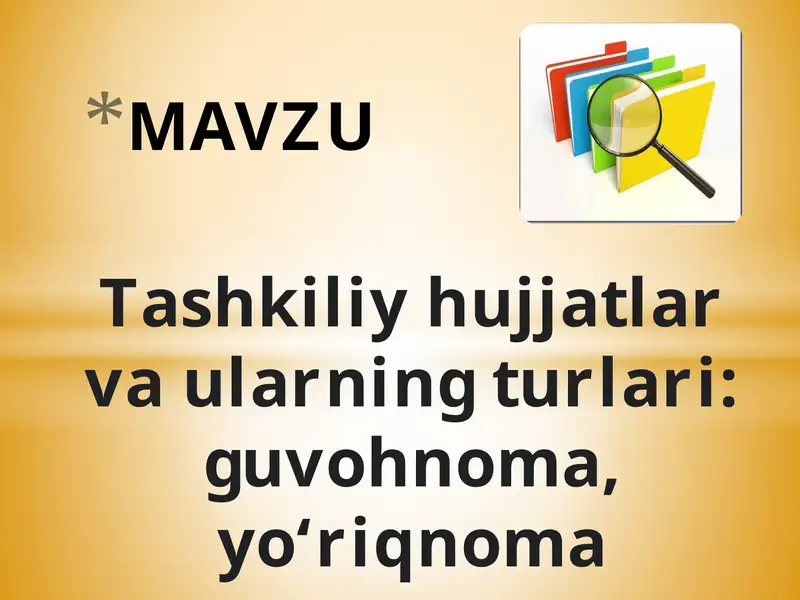 *MAVZU

Tashkiliy hujjatlar va ularning turlari: guvohnoma, yo‘riqnoma